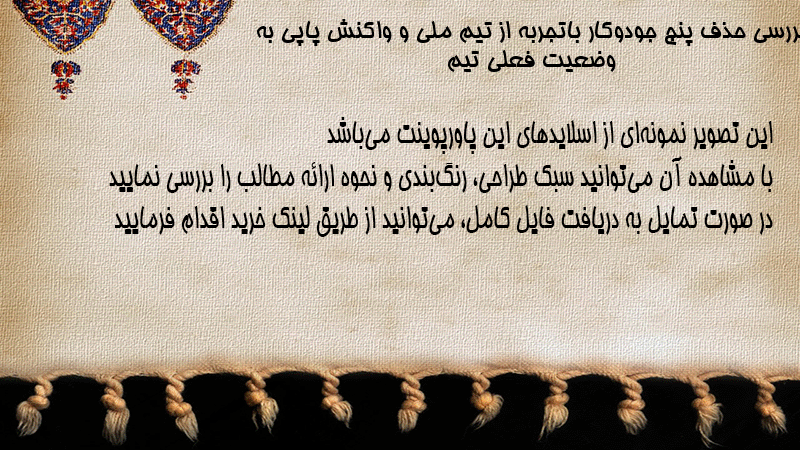 بررسی حذف پنج جودوکار باتجربه از تیم ملی و واکنش پاپی به وضعیت فعلی تیم

این تصویر نمونه‌ای از اسلایدهای این پاورپوینت می‌باشد
با مشاهده آن می‌توانید سبک طراحی، رنگ‌بندی و نحوه ارائه مطالب را بررسی نمایید
در صورت تمایل به دریافت فایل کامل، می‌توانید از طریق لینک خرید اقدام فرمایید